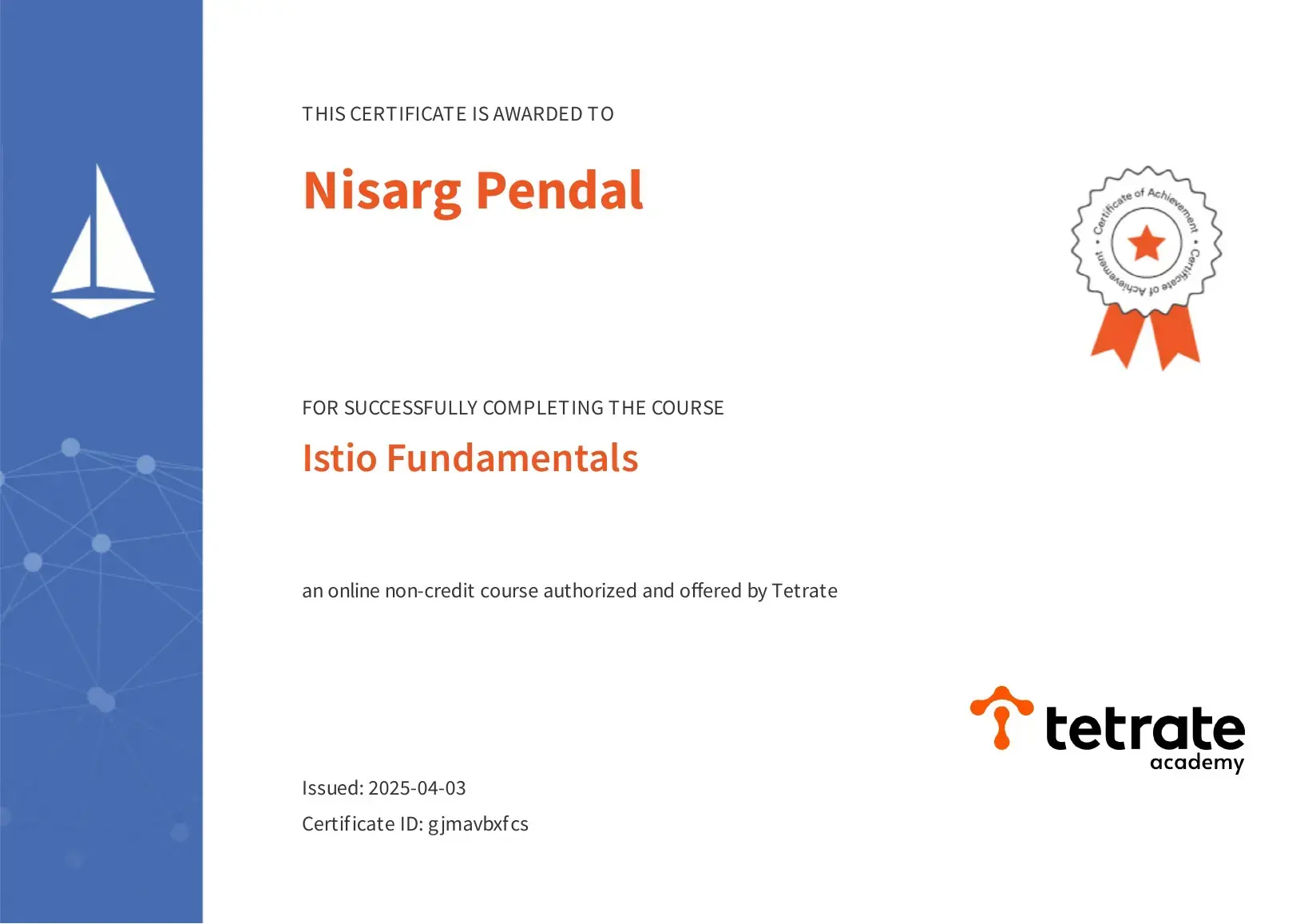 THIS CERTIFICATE IS AWARDED TO

Nisarg Pendal

Certificate of Achievement • Certificate of Achievement •

FOR SUCCESSFULLY COMPLETING THE COURSE

Istio Fundamentals

an online non-credit course authorized and offered by Tetrate

tetrate academy

Issued: 2025-04-03

Certificate ID: gjmavbxfcs